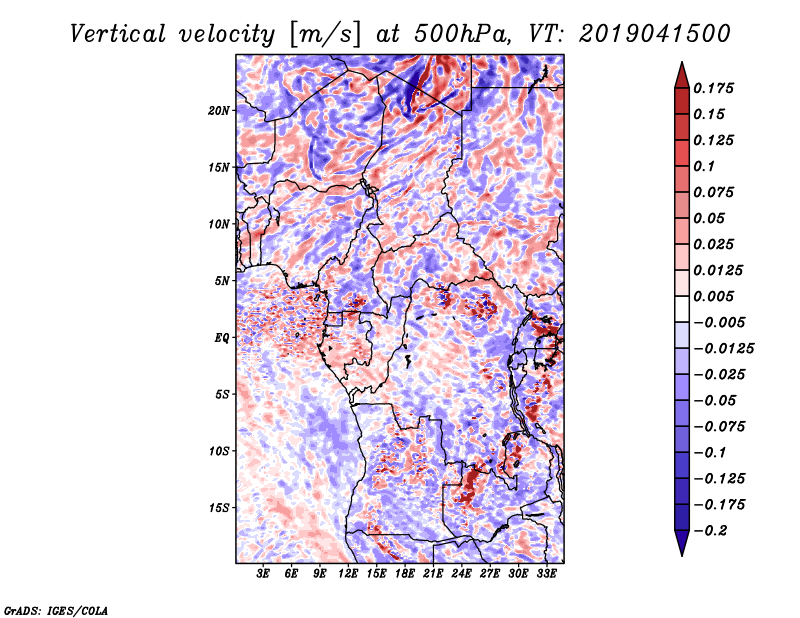 Vertical velocity [m/s] at 500hPa, VT: 2019041500

20N
15N
10N
5N
EQ
5S
10S
15S

3E 6E 9E 12E 15E 18E 21E 24E 27E 30E 33E

0.175
0.15
0.125
0.1
0.075
0.05
0.025
0.0125
0.005
−0.005
−0.0125
−0.025
−0.05
−0.075
−0.1
−0.125
−0.175
−0.2

GrADS: IGES/COLA